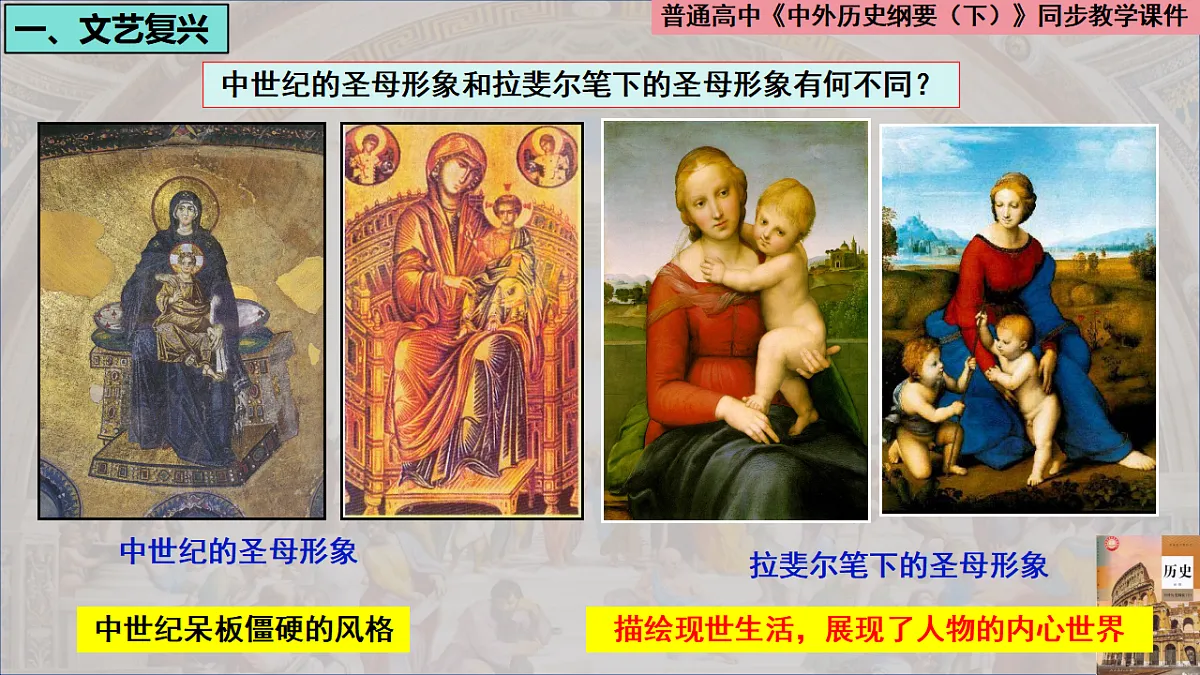 一、文艺复兴

普通高中《中外历史纲要（下）》同步教学课件

中世纪的圣母形象和拉斐尔笔下的圣母形象有何不同？

中世纪的圣母形象

拉斐尔笔下的圣母形象

中世纪呆板僵硬的风格

描绘现世生活，展现了人物的内心世界

历史